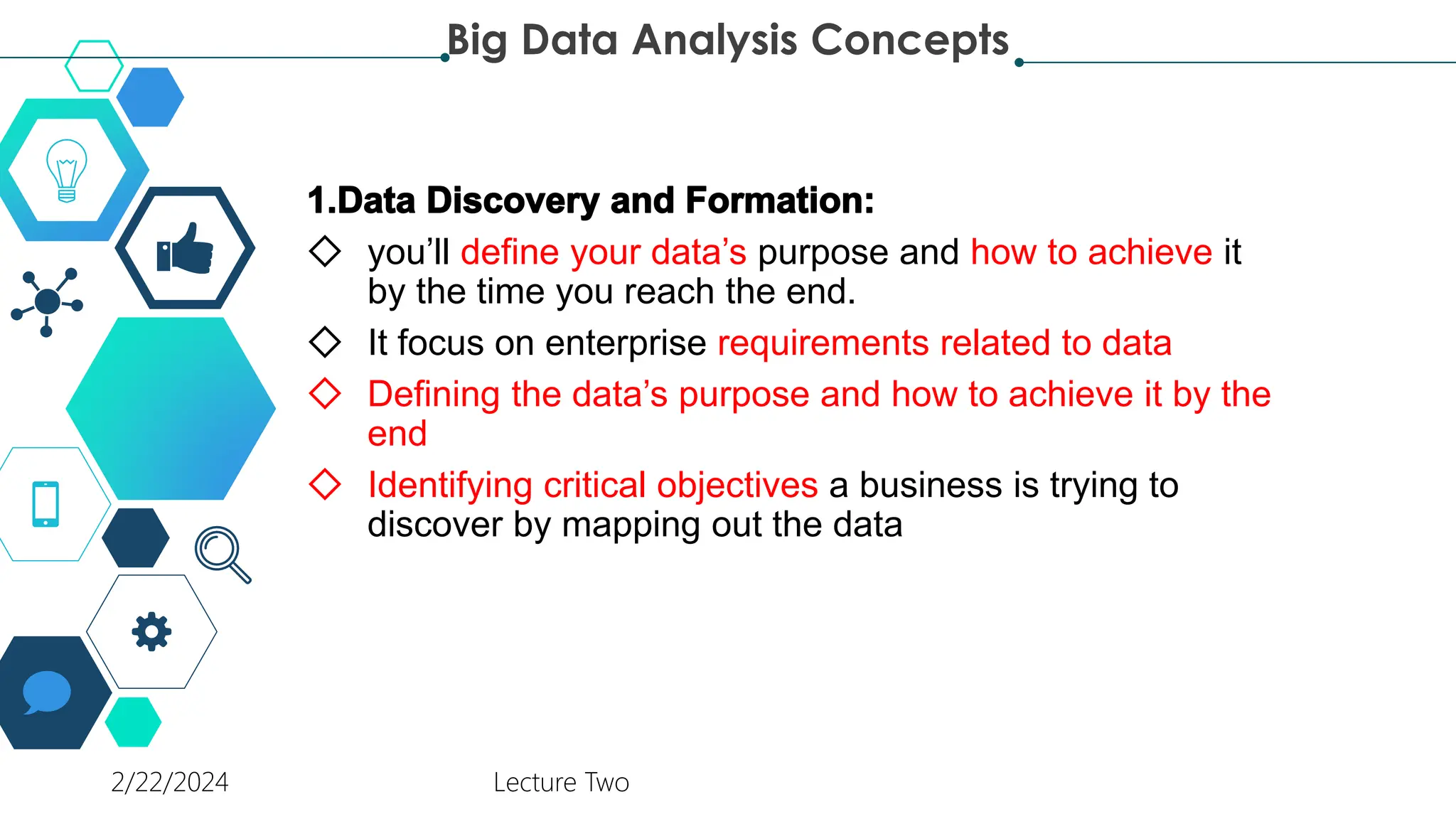 Big Data Analysis Concepts

1.Data Discovery and Formation:

◇ you'll define your data's purpose and how to achieve it by the time you reach the end.

◇ It focus on enterprise requirements related to data

◇ Defining the data's purpose and how to achieve it by the end

◇ Identifying critical objectives a business is trying to discover by mapping out the data

2/22/2024

Lecture Two